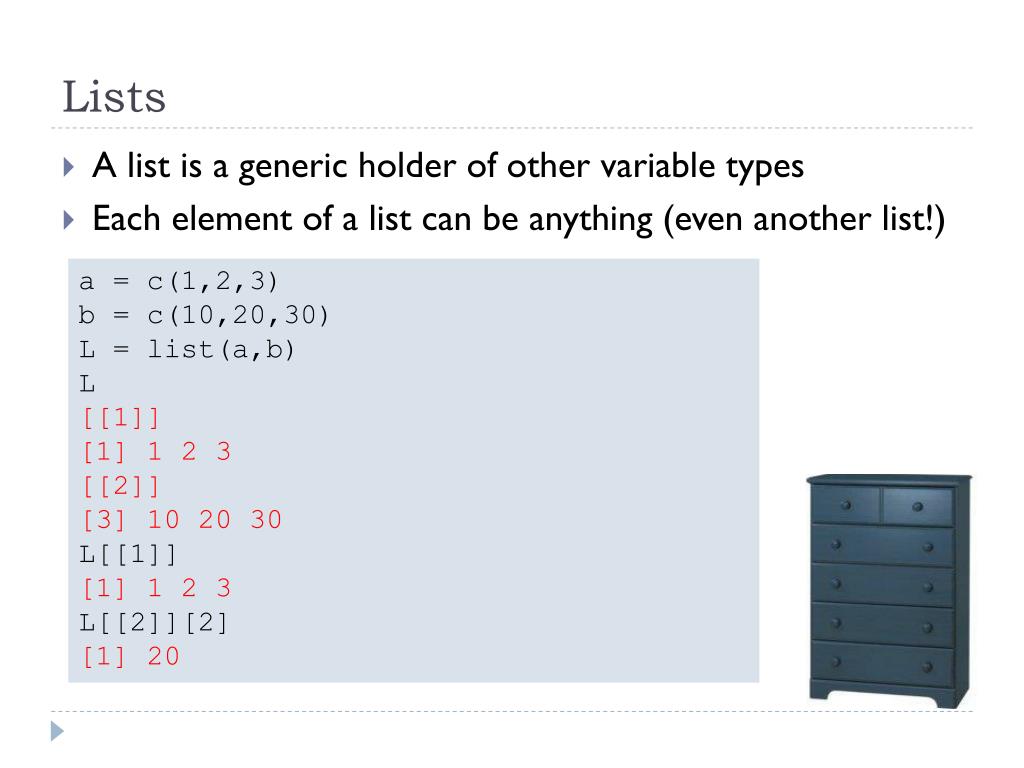 Lists

A list is a generic holder of other variable types

Each element of a list can be anything (even another list!)

a = c(1,2,3)
b = c(10,20,30)
L = list(a,b)
L
[[1]]
[1] 1 2 3
[[2]]
[3] 10 20 30
L[[1]]
[1] 1 2 3
L[[2]][2]
[1] 20